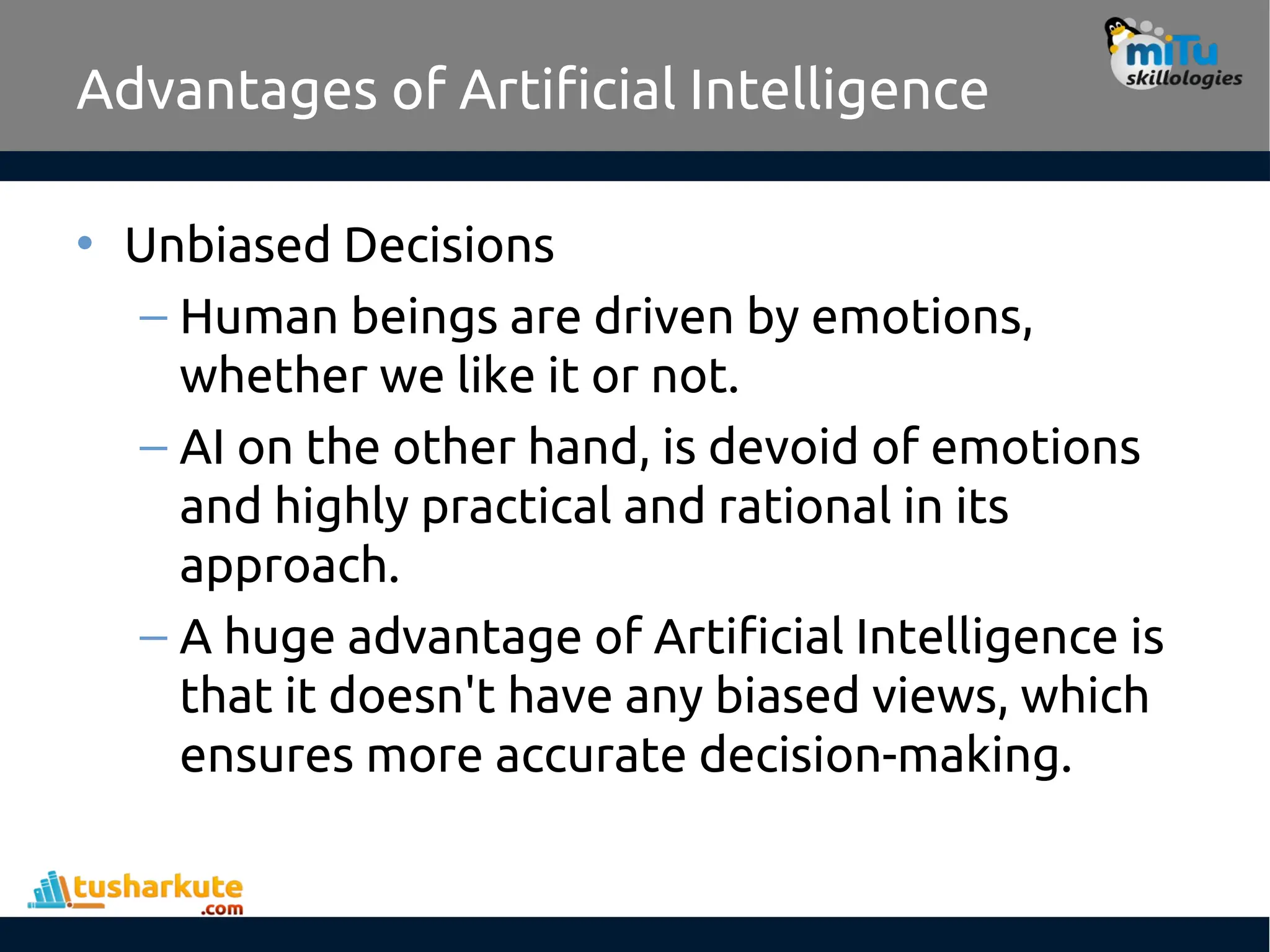 Advantages of Artificial Intelligence

miTu skillologies

• Unbiased Decisions
– Human beings are driven by emotions, whether we like it or not.
– AI on the other hand, is devoid of emotions and highly practical and rational in its approach.
– A huge advantage of Artificial Intelligence is that it doesn't have any biased views, which ensures more accurate decision-making.

tusharkute .com